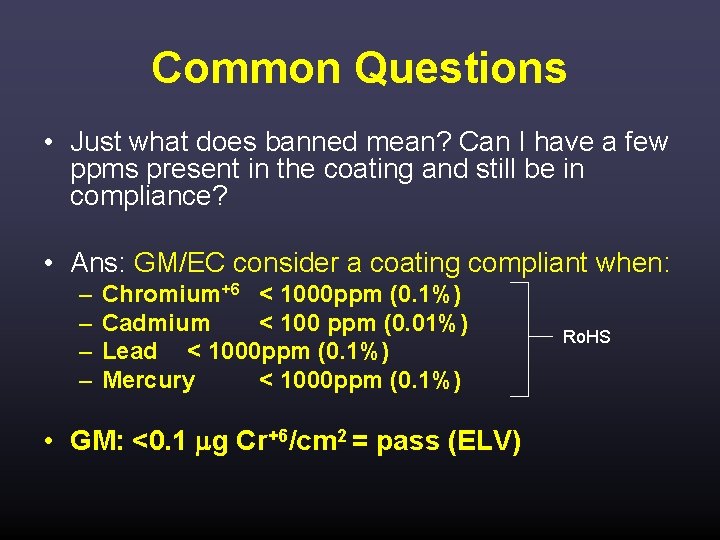 Common Questions

• Just what does banned mean? Can I have a few ppms present in the coating and still be in compliance?

• Ans: GM/EC consider a coating compliant when:
– Chromium$^{+6}$ < 1000ppm (0.1%)
– Cadmium < 100 ppm (0.01%)
– Lead < 1000ppm (0.1%)
– Mercury < 1000ppm (0.1%)

RoHS

• GM: <0.1 $\mu$g Cr$^{+6}$/cm$^2$ = pass (ELV)